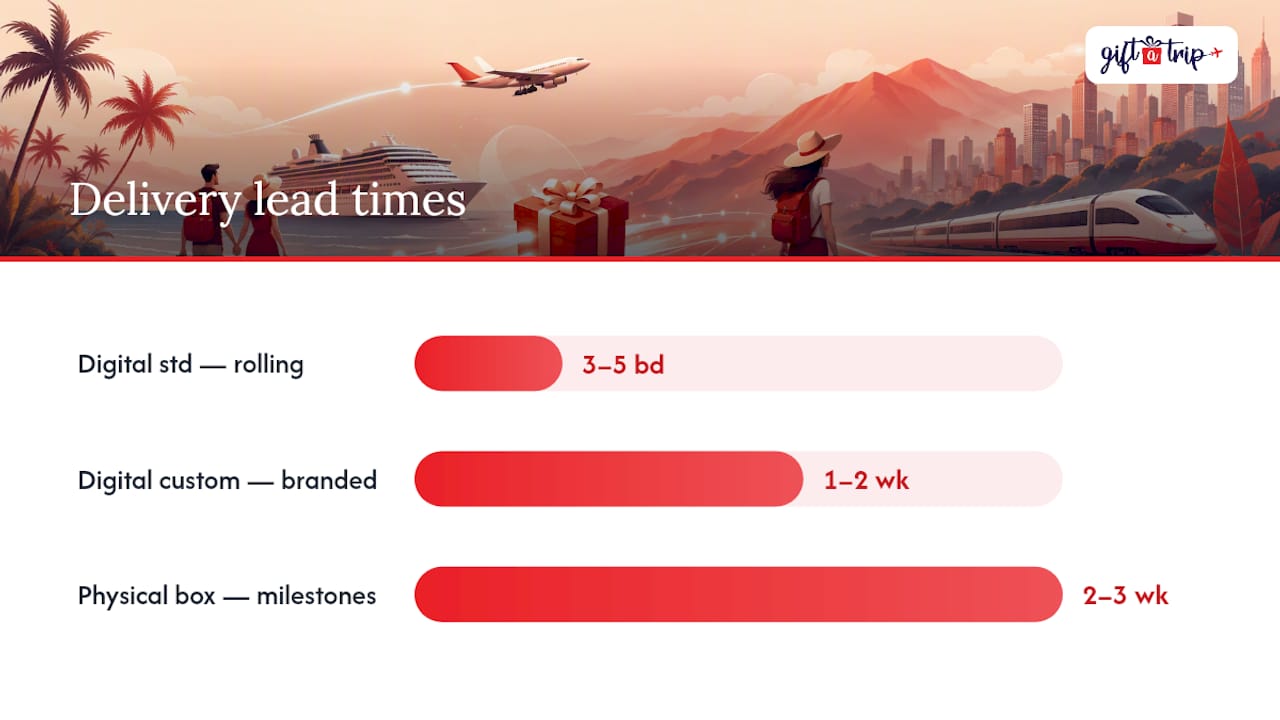 gift a trip

Delivery lead times

Digital std — rolling
3–5 bd

Digital custom — branded
1–2 wk

Physical box — milestones
2–3 wk